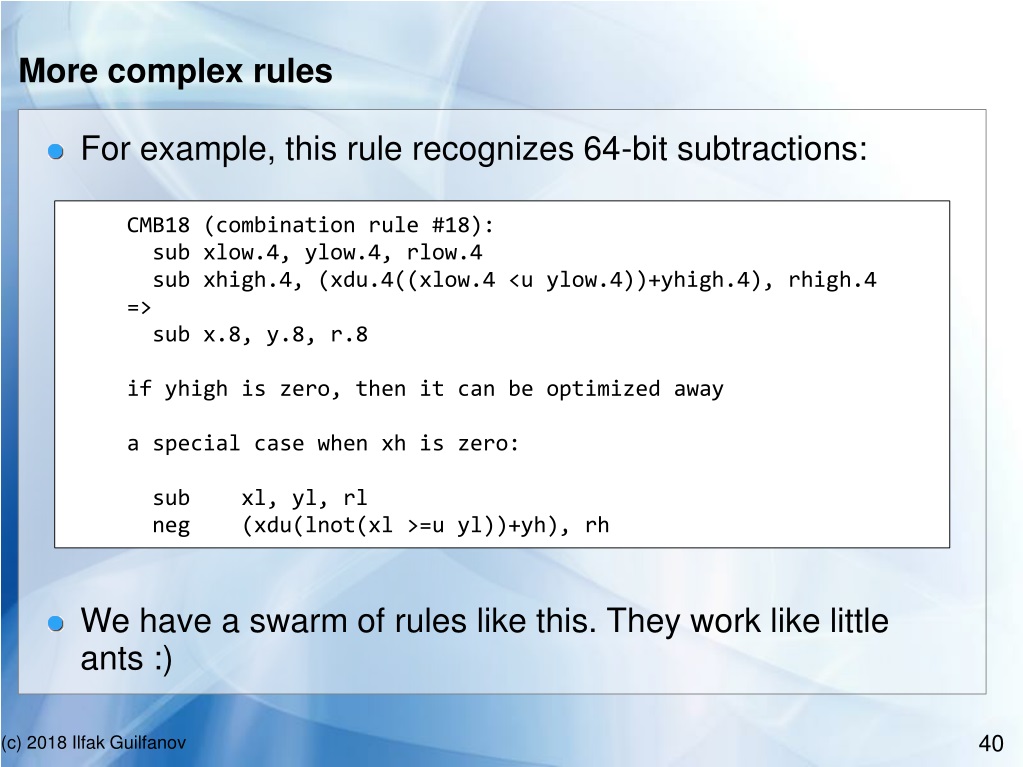 More complex rules

For example, this rule recognizes 64-bit subtractions:

CMB18 (combination rule #18):
  sub xlow.4, ylow.4, rlow.4
  sub xhigh.4, (xdu.4((xlow.4 <u ylow.4))+yhigh.4), rhigh.4
=>
  sub x.8, y.8, r.8

if yhigh is zero, then it can be optimized away

a special case when xh is zero:

  sub    xl, yl, rl
  neg    (xdu(lnot(xl >=u yl))+yh), rh

We have a swarm of rules like this. They work like little ants :)

(c) 2018 Ilfak Guilfanov

40